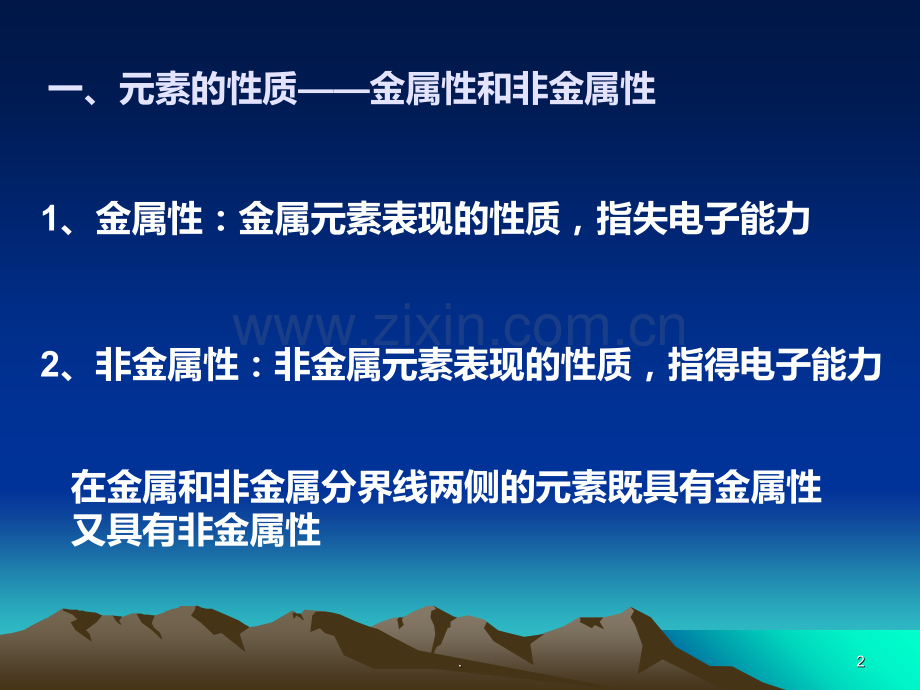 一、元素的性质——金属性和非金属性

1、金属性：金属元素表现的性质，指失电子能力

www.zixin.com.cn

2、非金属性：非金属元素表现的性质，指得电子能力

在金属和非金属分界线两侧的元素既具有金属性又具有非金属性

.

2